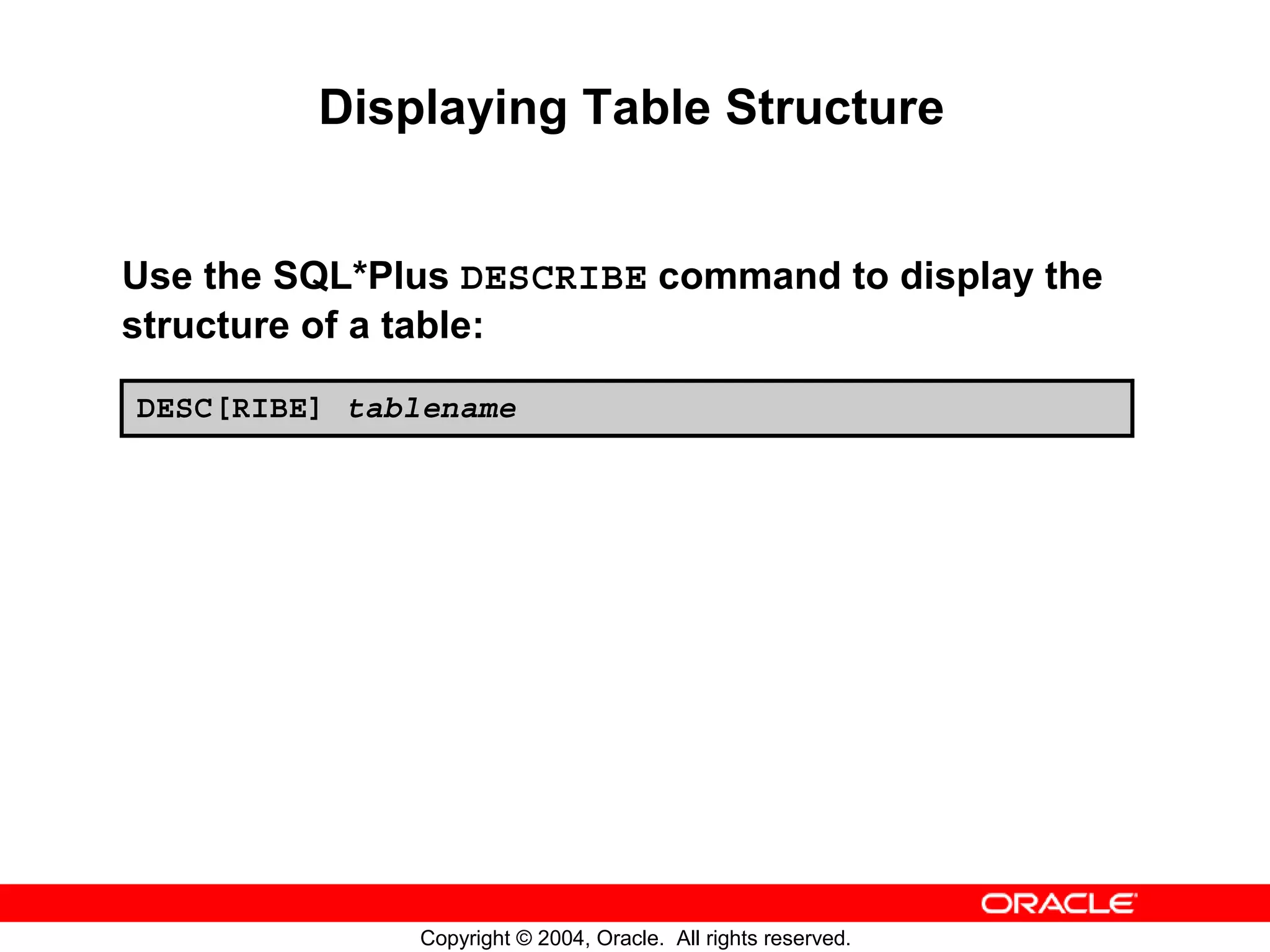 Displaying Table Structure

Use the SQL*Plus DESCRIBE command to display the structure of a table:

DESC[RIBE] tablename

ORACLE

Copyright © 2004, Oracle. All rights reserved.